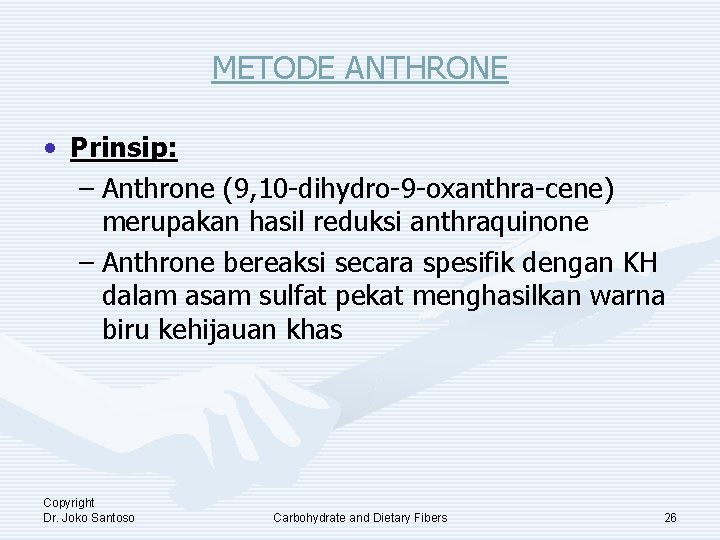 METODE ANTHRONE

• Prinsip:

– Anthrone (9,10-dihydro-9-oxanthra-cene) merupakan hasil reduksi anthraquinone

– Anthrone bereaksi secara spesifik dengan KH dalam asam sulfat pekat menghasilkan warna biru kehijauan khas

Copyright
Dr. Joko Santoso

Carbohydrate and Dietary Fibers

26